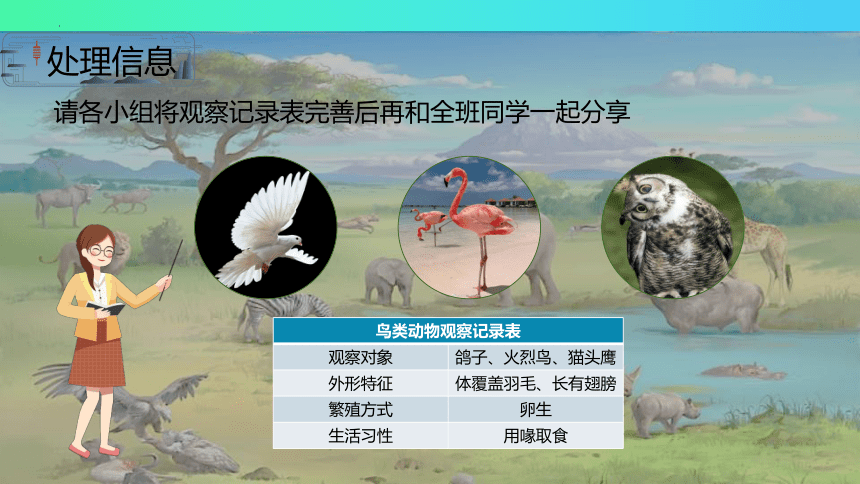 处理信息

请各小组将观察记录表完善后再和全班同学一起分享

| 鸟类动物观察记录表 | |
|---|---|
| 观察对象 | 鸽子、火烈鸟、猫头鹰 |
| 外形特征 | 体覆盖羽毛、长有翅膀 |
| 繁殖方式 | 卵生 |
| 生活习性 | 用喙取食 |